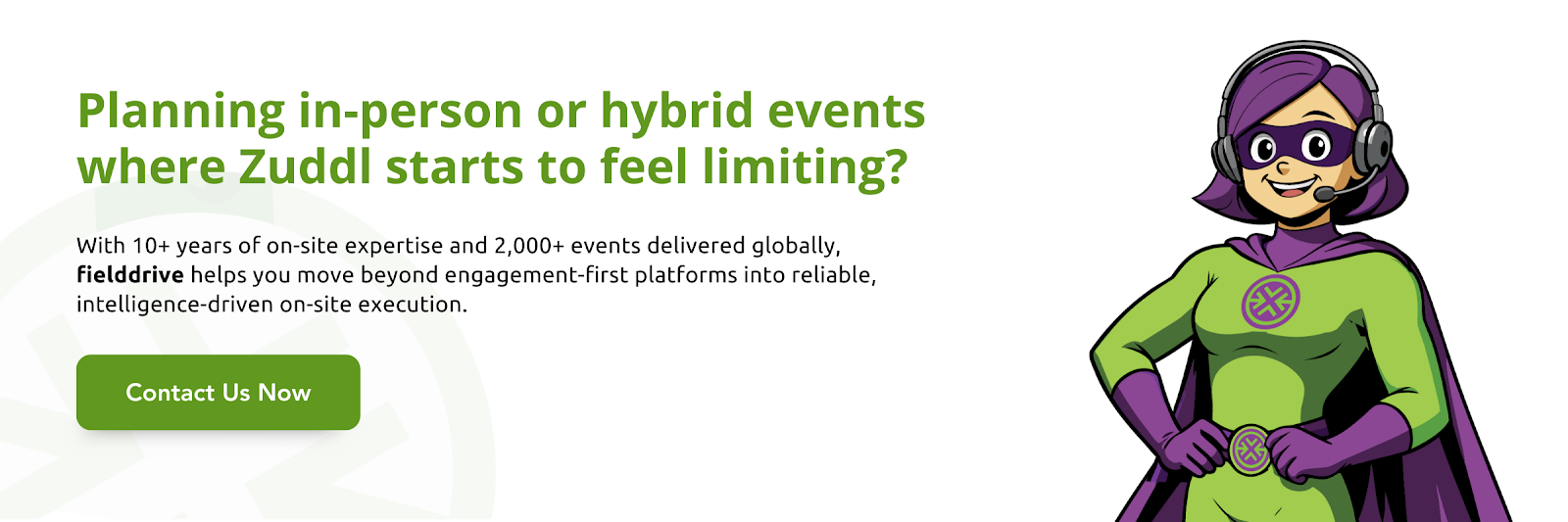 Planning in-person or hybrid events where Zuddl starts to feel limiting?

With 10+ years of on-site expertise and 2,000+ events delivered globally, fielddrive helps you move beyond engagement-first platforms into reliable, intelligence-driven on-site execution.

Contact Us Now